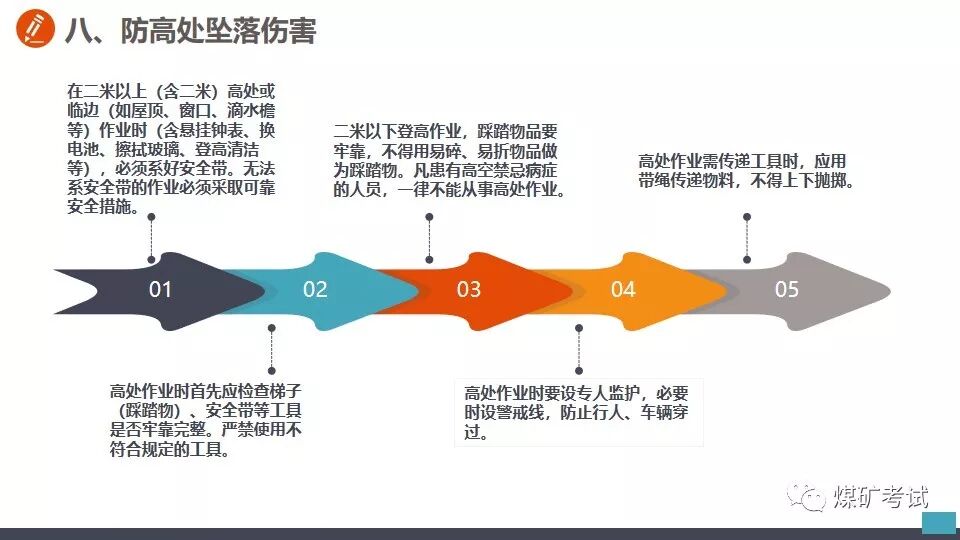 八、防高处坠落伤害

在二米以上（含二米）高处或临边（如屋顶、窗口、滴水檐等）作业时（含悬挂钟表、换电池、擦拭玻璃、登高清洁等），必须系好安全带。无法系安全带的作业必须采取可靠安全措施。

二米以下登高作业，踩踏物品要牢靠，不得用易碎、易折物品做为踩踏物。凡患有高空禁忌病症的人员，一律不能从事高处作业。

高处作业需传递工具时，应用带绳传递物料，不得上下抛掷。

01

02

03

04

05

高处作业时首先应检查梯子（踩踏物）、安全带等工具是否牢靠完整。严禁使用不符合规定的工具。

高处作业时要设专人监护，必要时设警戒线，防止行人、车辆穿过。

煤矿考试